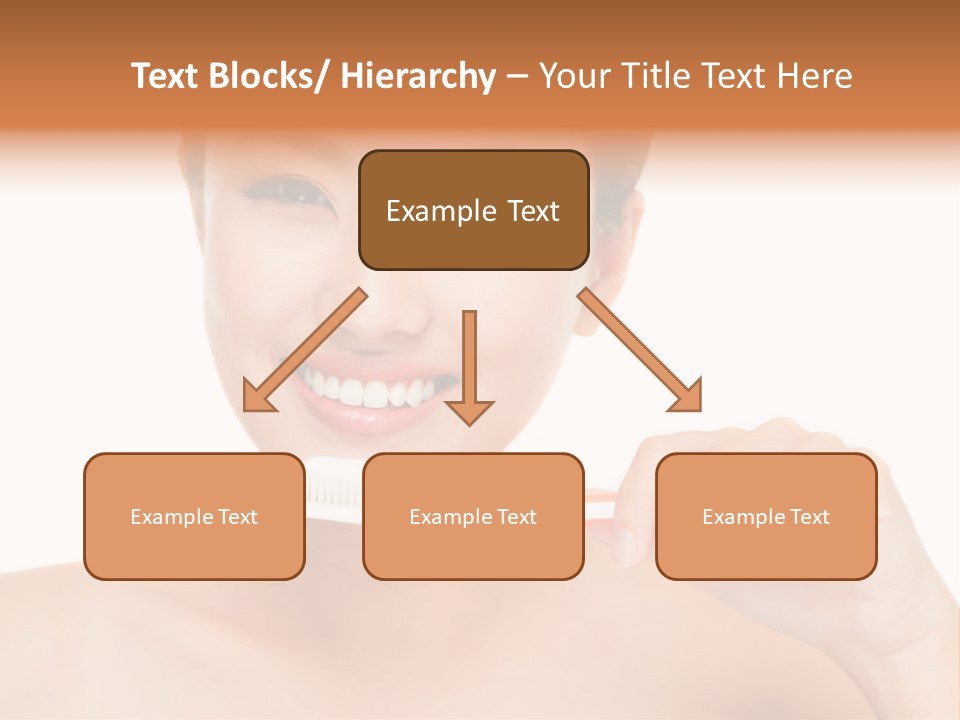 Text Blocks/ Hierarchy – Your Title Text Here

Example Text

Example Text

Example Text

Example Text